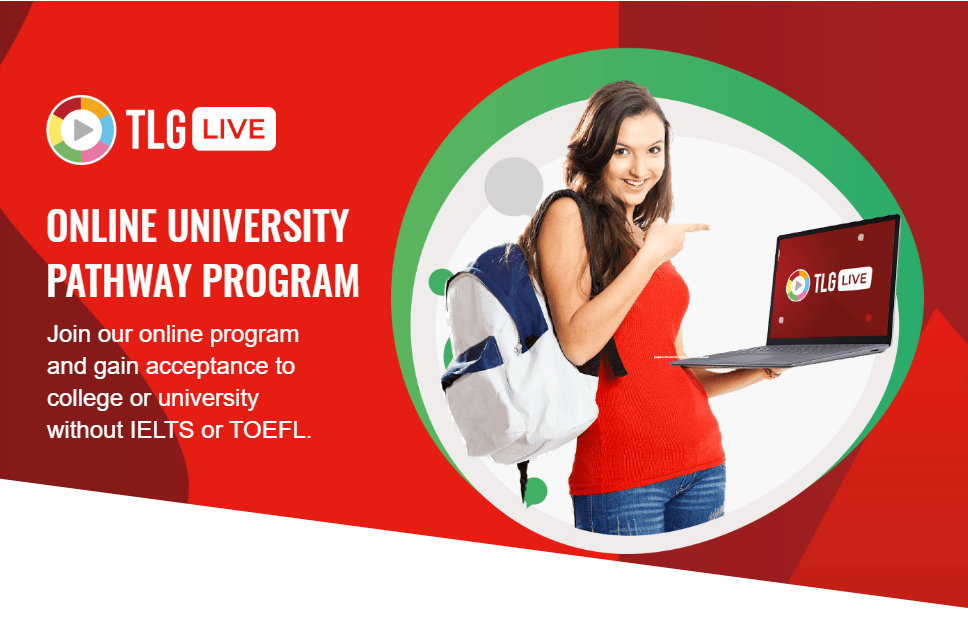 TLG LIVE

ONLINE UNIVERSITY PATHWAY PROGRAM

Join our online program and gain acceptance to college or university without IELTS or TOEFL.

TLG LIVE